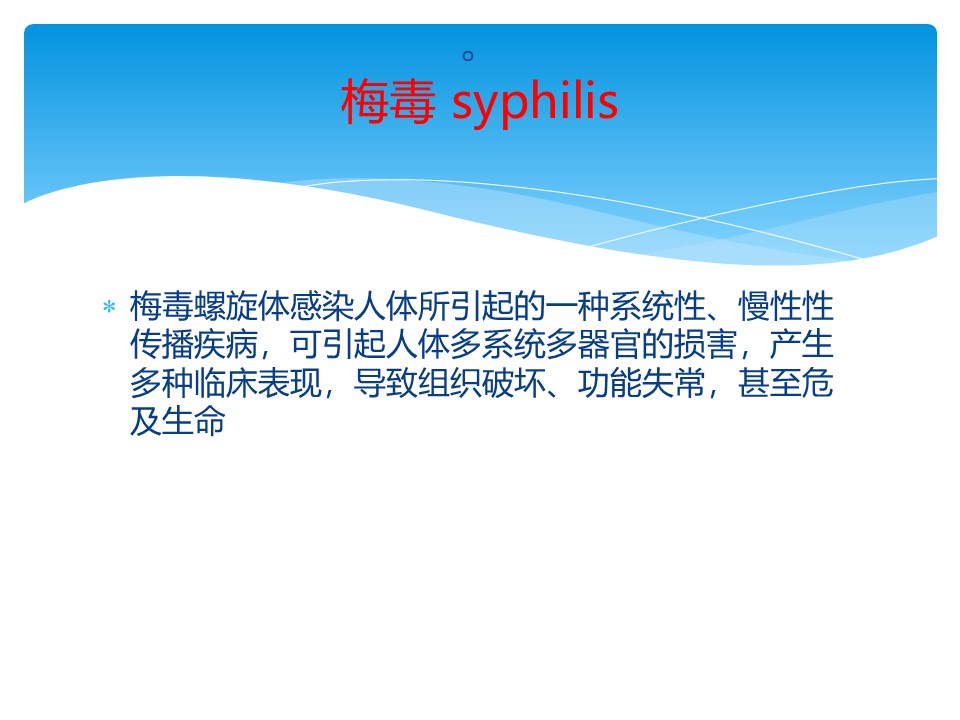 。

梅毒 syphilis

* 梅毒螺旋体感染人体所引起的一种系统性、慢性性传播疾病，可引起人体多系统多器官的损害，产生多种临床表现，导致组织破坏、功能失常，甚至危及生命